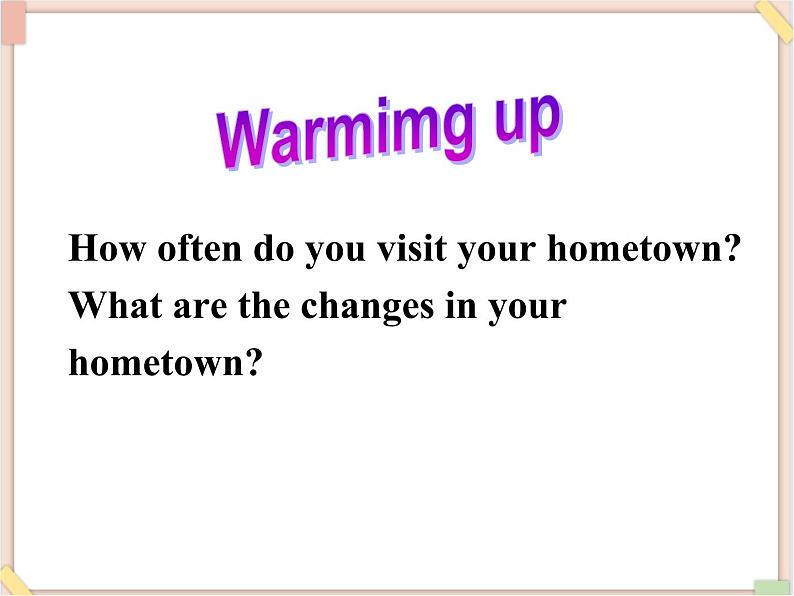 Warmimg up

How often do you visit your hometown? What are the changes in your hometown?